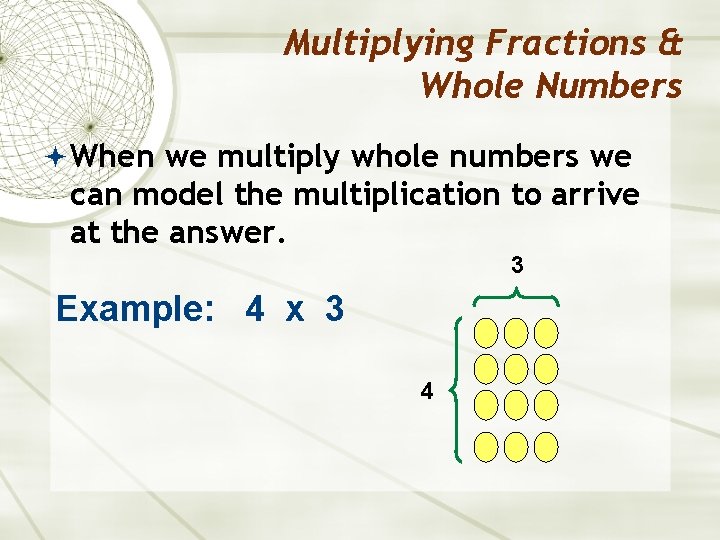 Multiplying Fractions & Whole Numbers

When we multiply whole numbers we can model the multiplication to arrive at the answer.

Example: 4 x 3

3

4